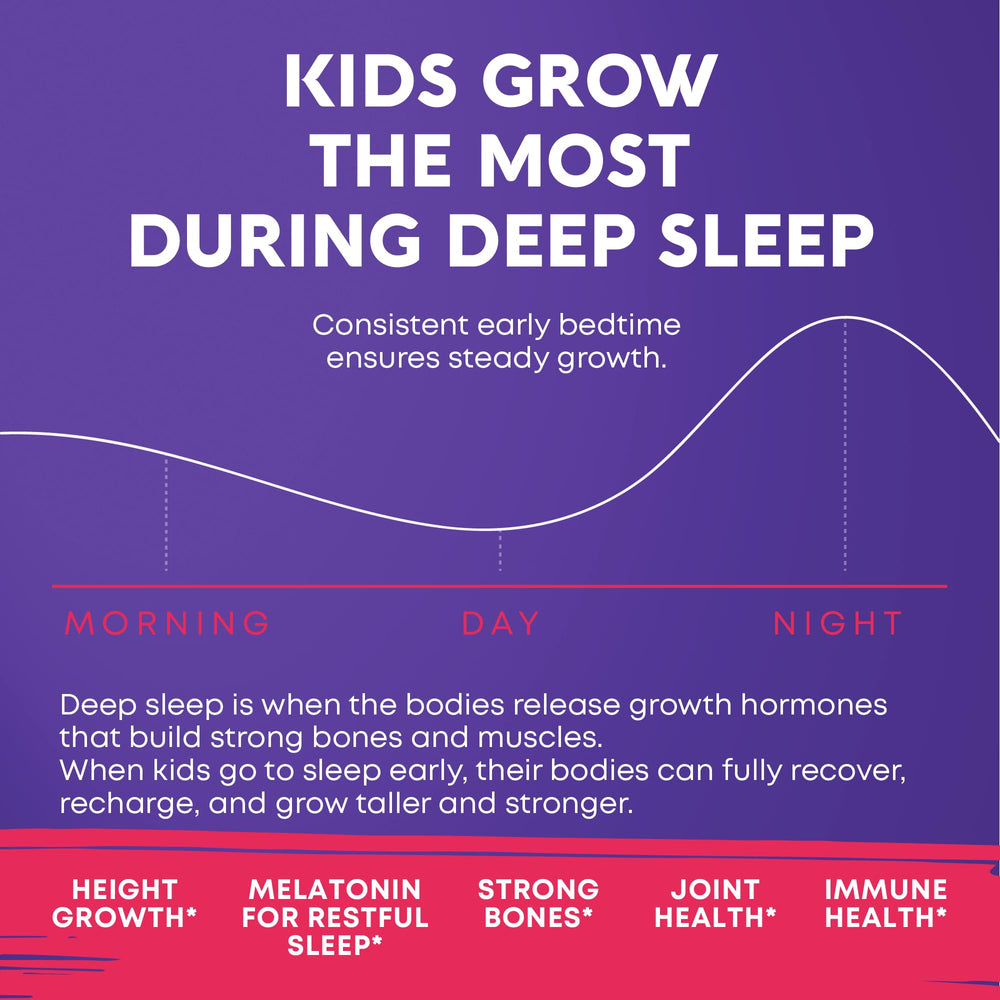 KIDS GROW THE MOST DURING DEEP SLEEP

Consistent early bedtime ensures steady growth.

MORNING

DAY

NIGHT

Deep sleep is when the bodies release growth hormones that build strong bones and muscles.
When kids go to sleep early, their bodies can fully recover, recharge, and grow taller and stronger.

HEIGHT GROWTH*

MELATONIN FOR RESTFUL SLEEP*

STRONG BONES*

JOINT HEALTH*

IMMUNE HEALTH*